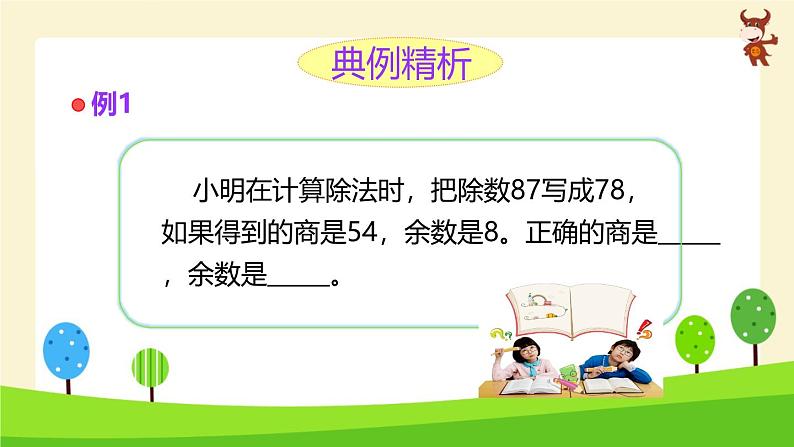 典例精析

例1

小明在计算除法时，把除数87写成78，如果得到的商是54，余数是8。正确的商是_____，余数是_____。